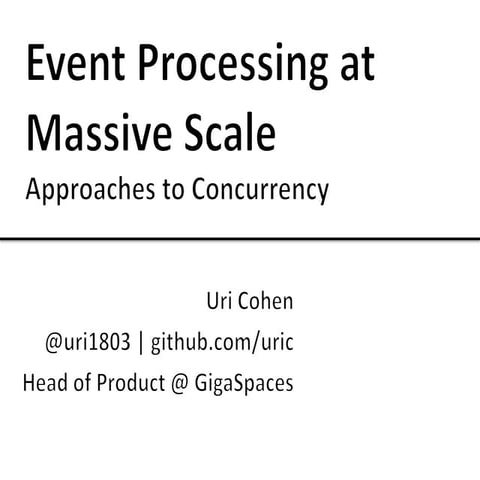 Event Processing at Massive Scale

Approaches to Concurrency

Uri Cohen

@uri1803 | github.com/uric

Head of Product @ GigaSpaces